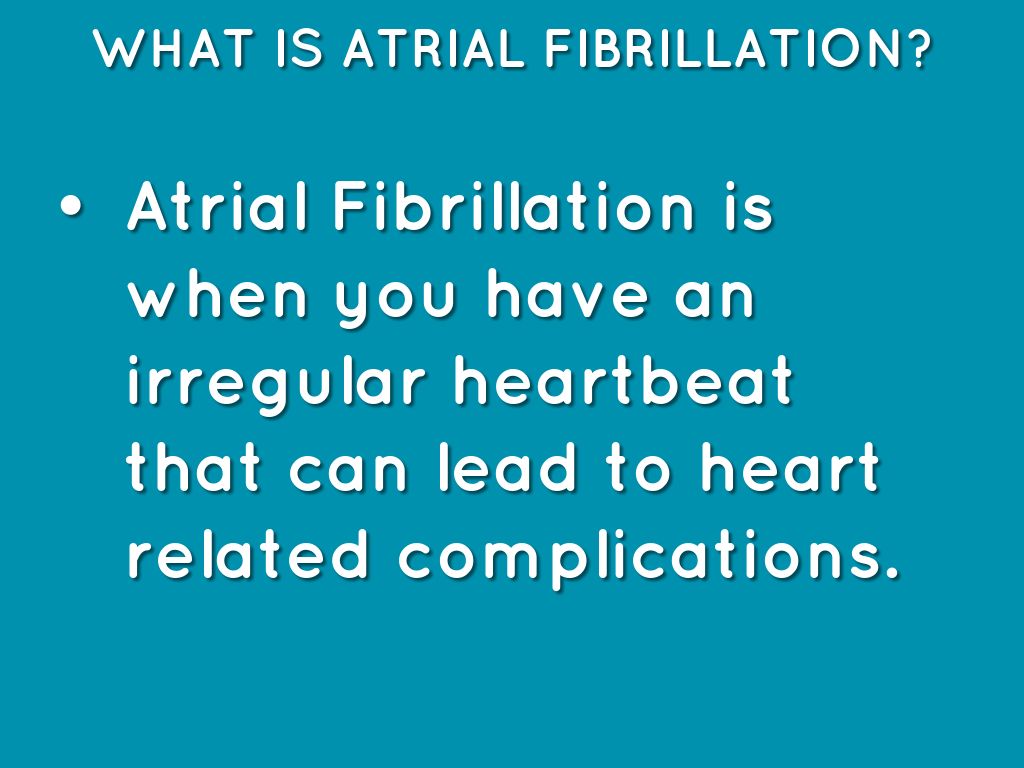 WHAT IS ATRIAL FIBRILLATION?

• Atrial Fibrillation is when you have an irregular heartbeat that can lead to heart related complications.